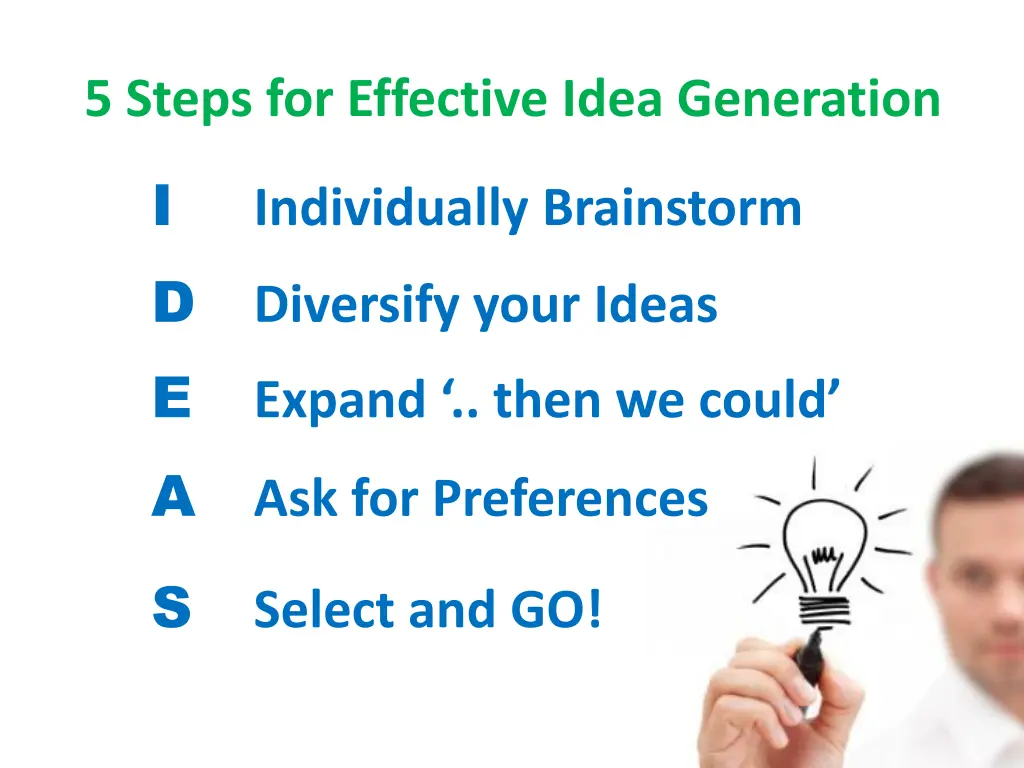 5 Steps for Effective Idea Generation

I Individually Brainstorm

D Diversify your Ideas

E Expand ‘.. then we could’

A Ask for Preferences

S Select and GO!